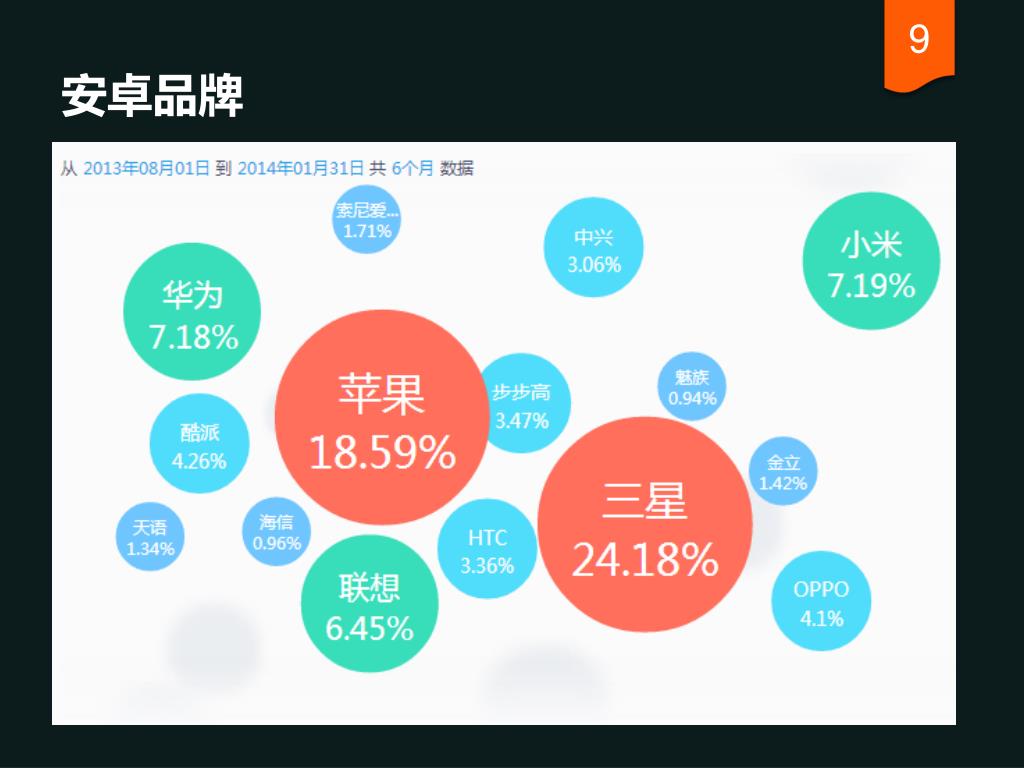 9

安卓品牌

从 2013年08月01日 到 2014年01月31日 共 6个月 数据

索尼爱...
1.71%

中兴
3.06%

小米
7.19%

华为
7.18%

苹果
18.59%

步步高
3.47%

魅族
0.94%

酷派
4.26%

金立
1.42%

三星
24.18%

天语
1.34%

海信
0.96%

HTC
3.36%

联想
6.45%

OPPO
4.1%